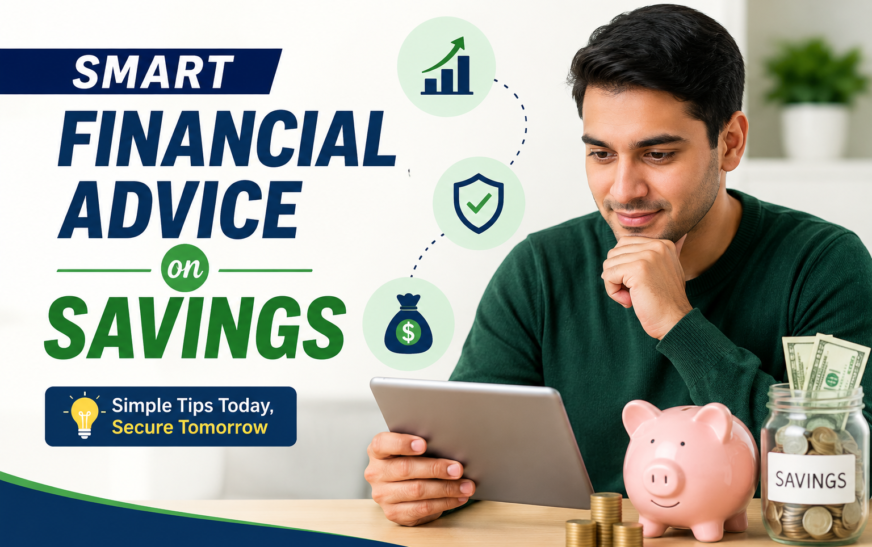 SMART
FINANCIAL
ADVICE
on
SAVINGS

Simple Tips Today,
Secure Tomorrow

$

SAVINGS